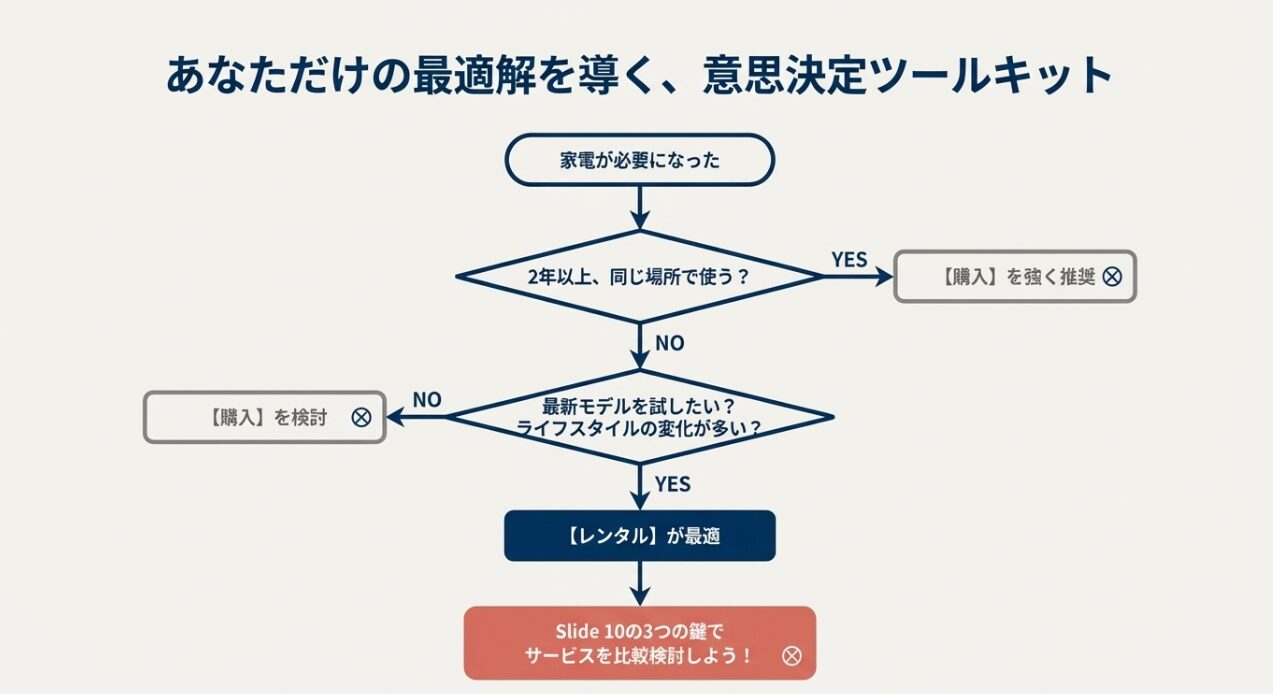 あなただけの最適解を導く、意思決定ツールキット

家電が必要になった

2年以上、同じ場所で使う？

YES

【購入】を強く推奨 ⊗

NO

最新モデルを試したい？
ライフスタイルの変化が多い？

NO

【購入】を検討 ⊗

YES

【レンタル】が最適

Slide 10の3つの鍵で
サービスを比較検討しよう！ ⊗